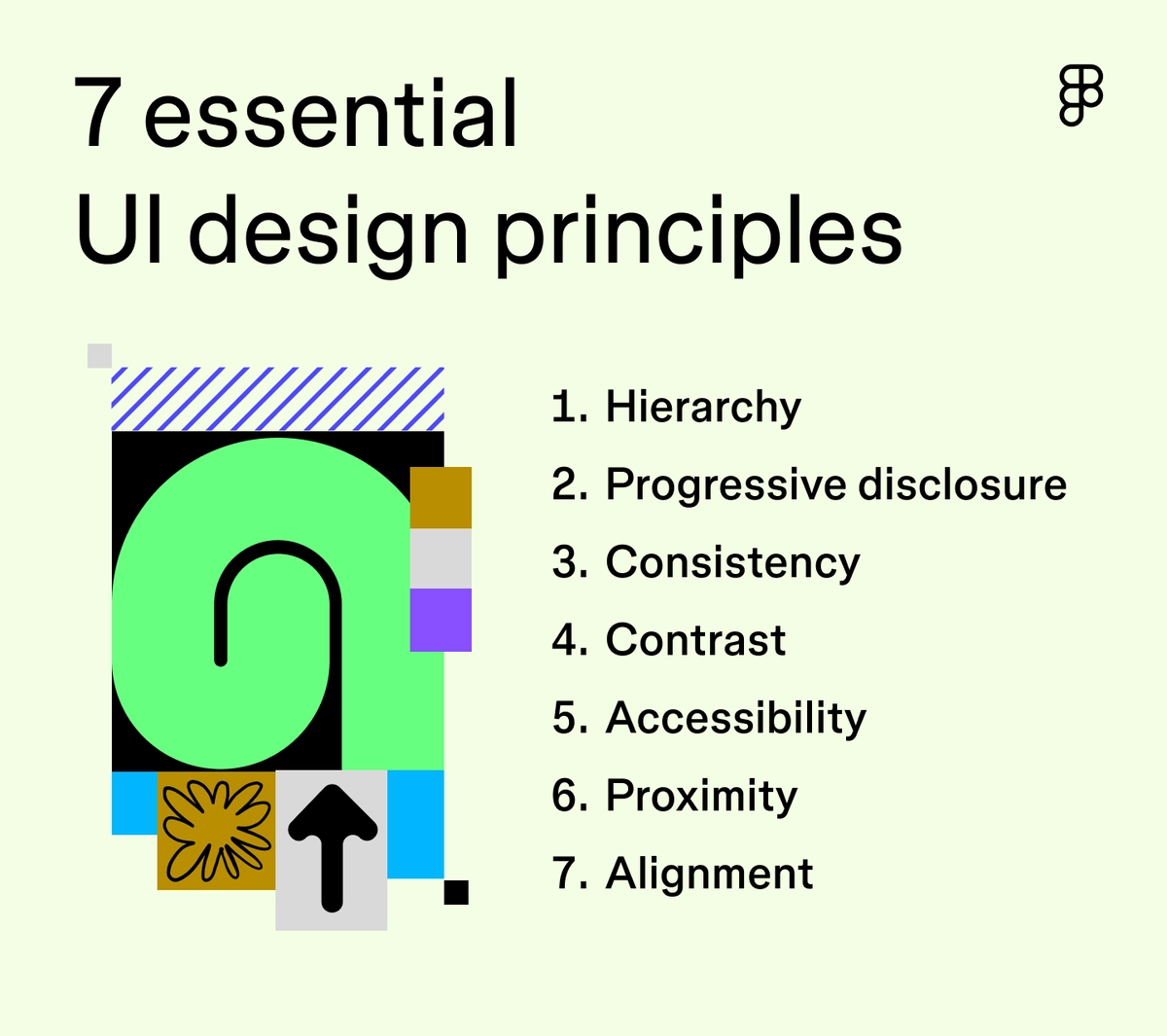 7 essential
UI design principles

1. Hierarchy
2. Progressive disclosure
3. Consistency
4. Contrast
5. Accessibility
6. Proximity
7. Alignment